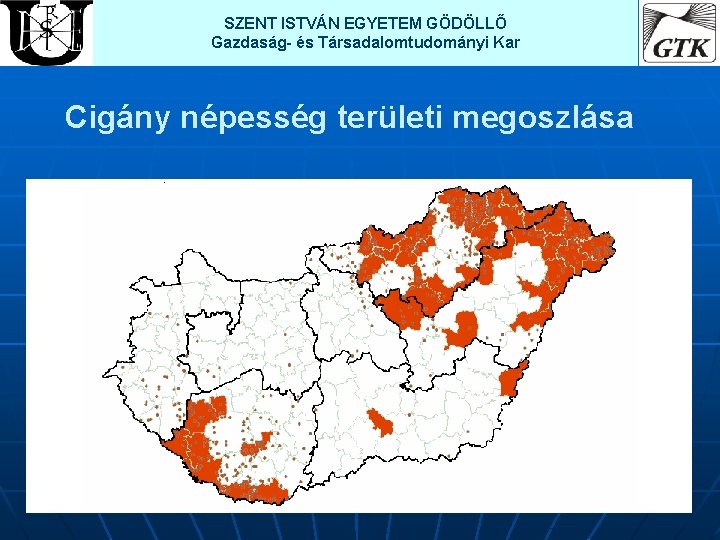 SZENT ISTVÁN EGYETEM GÖDÖLLŐ
Gazdaság- és Társadalomtudományi Kar

GTK

Cigány népesség területi megoszlása